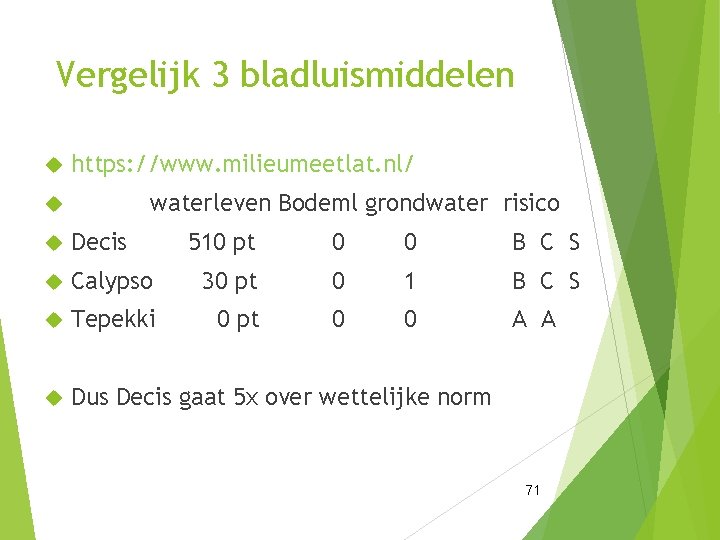 Vergelijk 3 bladluismiddelen

https://www.milieumeetlat.nl/

waterleven Bodeml grondwater risico

Decis 510 pt 0 0 B C S

Calypso 30 pt 0 1 B C S

Tepekki 0 pt 0 0 A A

Dus Decis gaat 5x over wettelijke norm

71